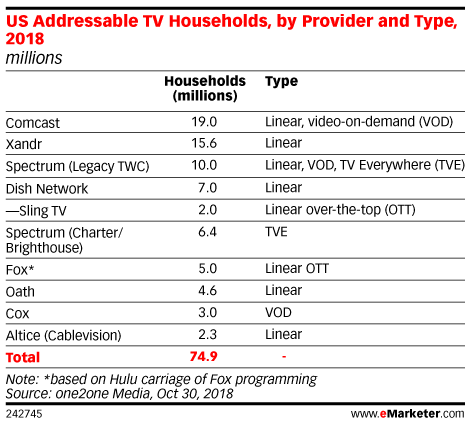 US Addressable TV Households, by Provider and Type, 2018
millions

| | Households (millions) | Type |
|---|---|---|
| Comcast | 19.0 | Linear, video-on-demand (VOD) |
| Xandr | 15.6 | Linear |
| Spectrum (Legacy TWC) | 10.0 | Linear, VOD, TV Everywhere (TVE) |
| Dish Network | 7.0 | Linear |
| —Sling TV | 2.0 | Linear over-the-top (OTT) |
| Spectrum (Charter/ Brighthouse) | 6.4 | TVE |
| Fox* | 5.0 | Linear OTT |
| Oath | 4.6 | Linear |
| Cox | 3.0 | VOD |
| Altice (Cablevision) | 2.3 | Linear |
| Total | 74.9 | - |

Note: *based on Hulu carriage of Fox programming
Source: one2one Media, Oct 30, 2018

242745

www.eMarketer.com